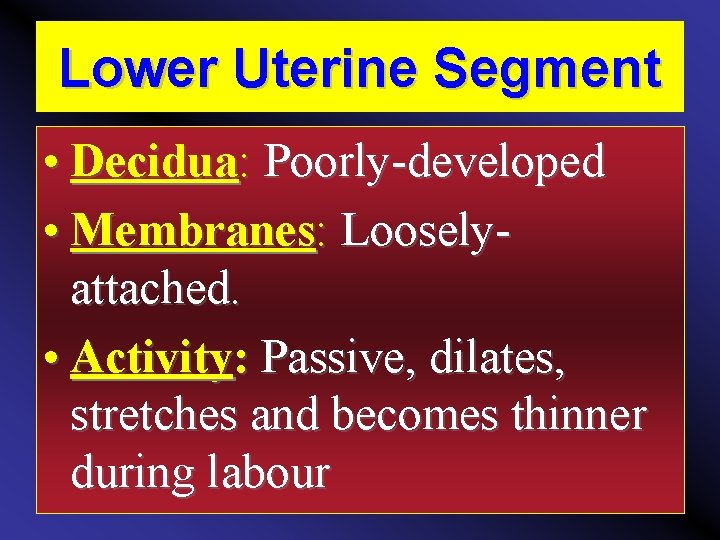 Lower Uterine Segment

• Decidua: Poorly-developed

• Membranes: Loosely-attached.

• Activity: Passive, dilates, stretches and becomes thinner during labour